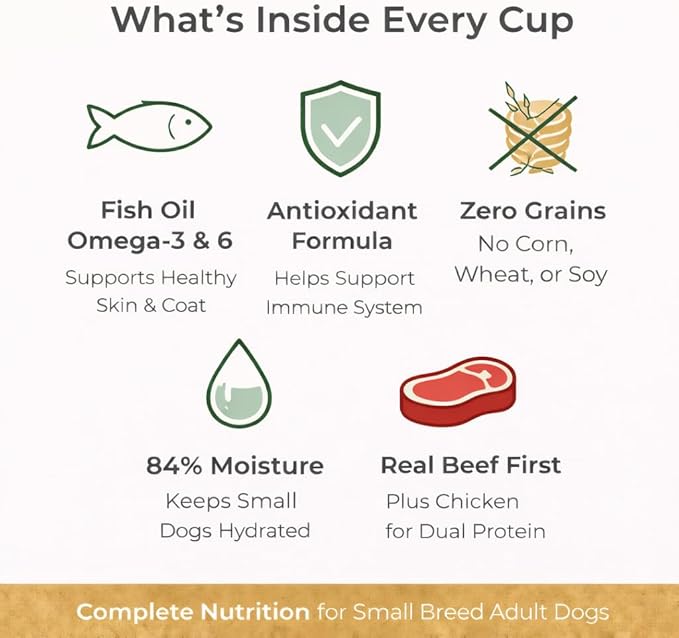 What's Inside Every Cup

Fish Oil Omega-3 & 6
Supports Healthy Skin & Coat

Antioxidant Formula
Helps Support Immune System

Zero Grains
No Corn, Wheat, or Soy

84% Moisture
Keeps Small Dogs Hydrated

Real Beef First
Plus Chicken for Dual Protein

Complete Nutrition for Small Breed Adult Dogs